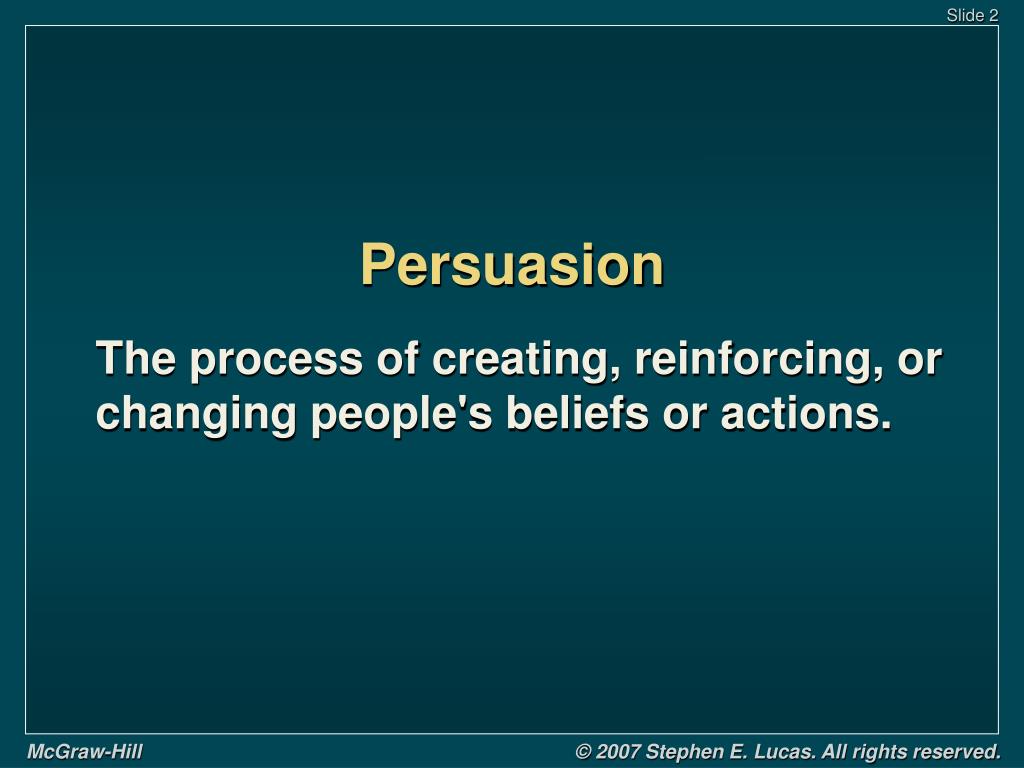 Slide 2

Persuasion

The process of creating, reinforcing, or changing people's beliefs or actions.

McGraw-Hill

© 2007 Stephen E. Lucas. All rights reserved.